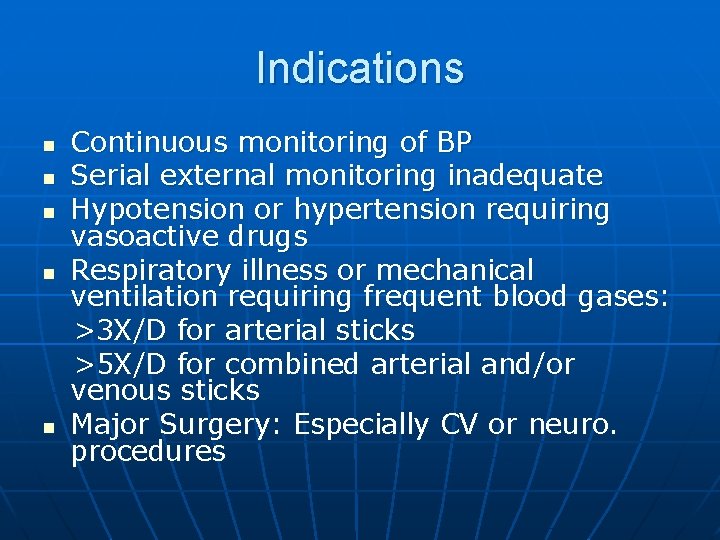 Indications

- Continuous monitoring of BP
- Serial external monitoring inadequate
- Hypotension or hypertension requiring vasoactive drugs
- Respiratory illness or mechanical ventilation requiring frequent blood gases:
  >3X/D for arterial sticks
  >5X/D for combined arterial and/or venous sticks
- Major Surgery: Especially CV or neuro. procedures